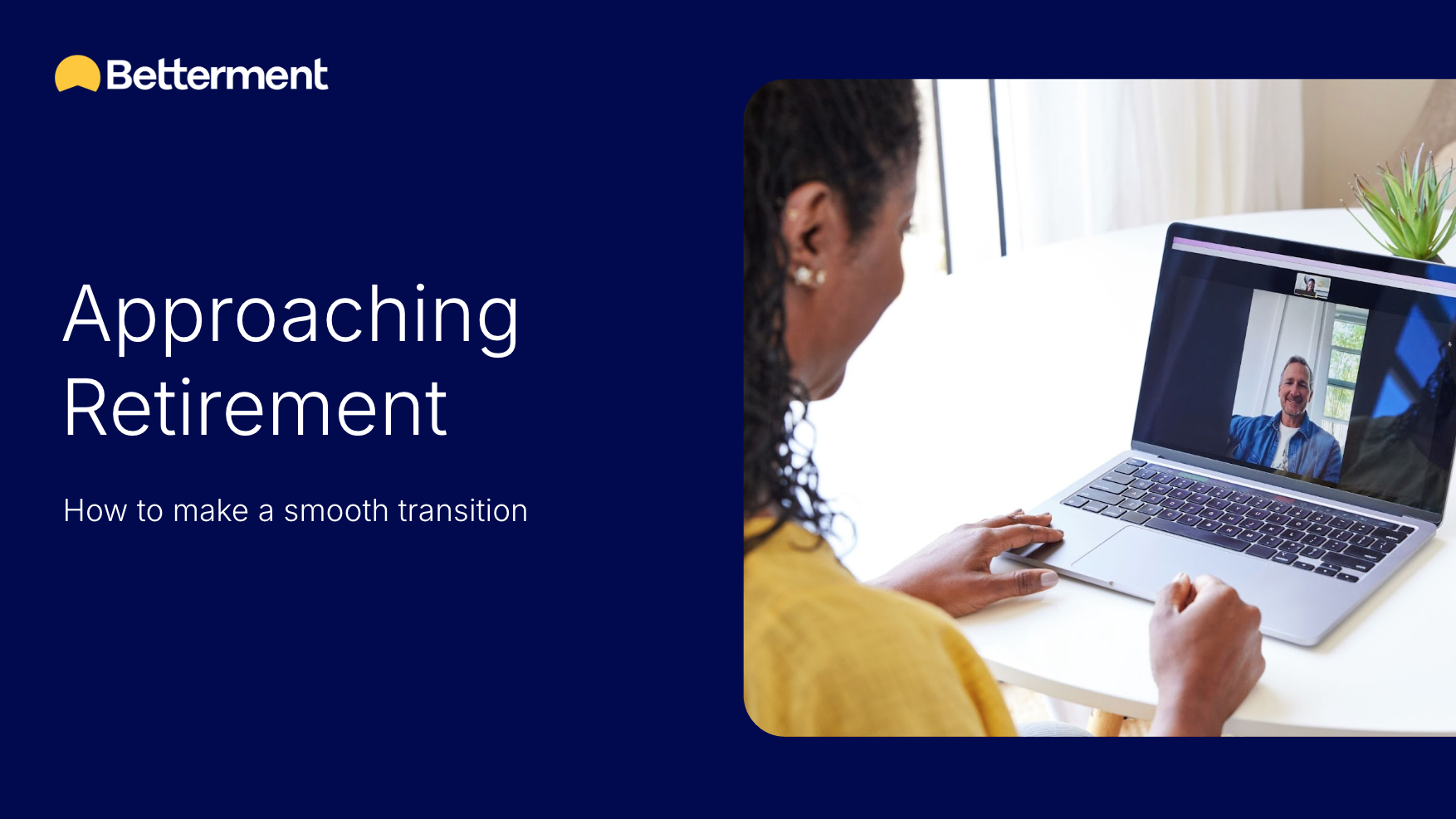 Betterment

Approaching Retirement

How to make a smooth transition